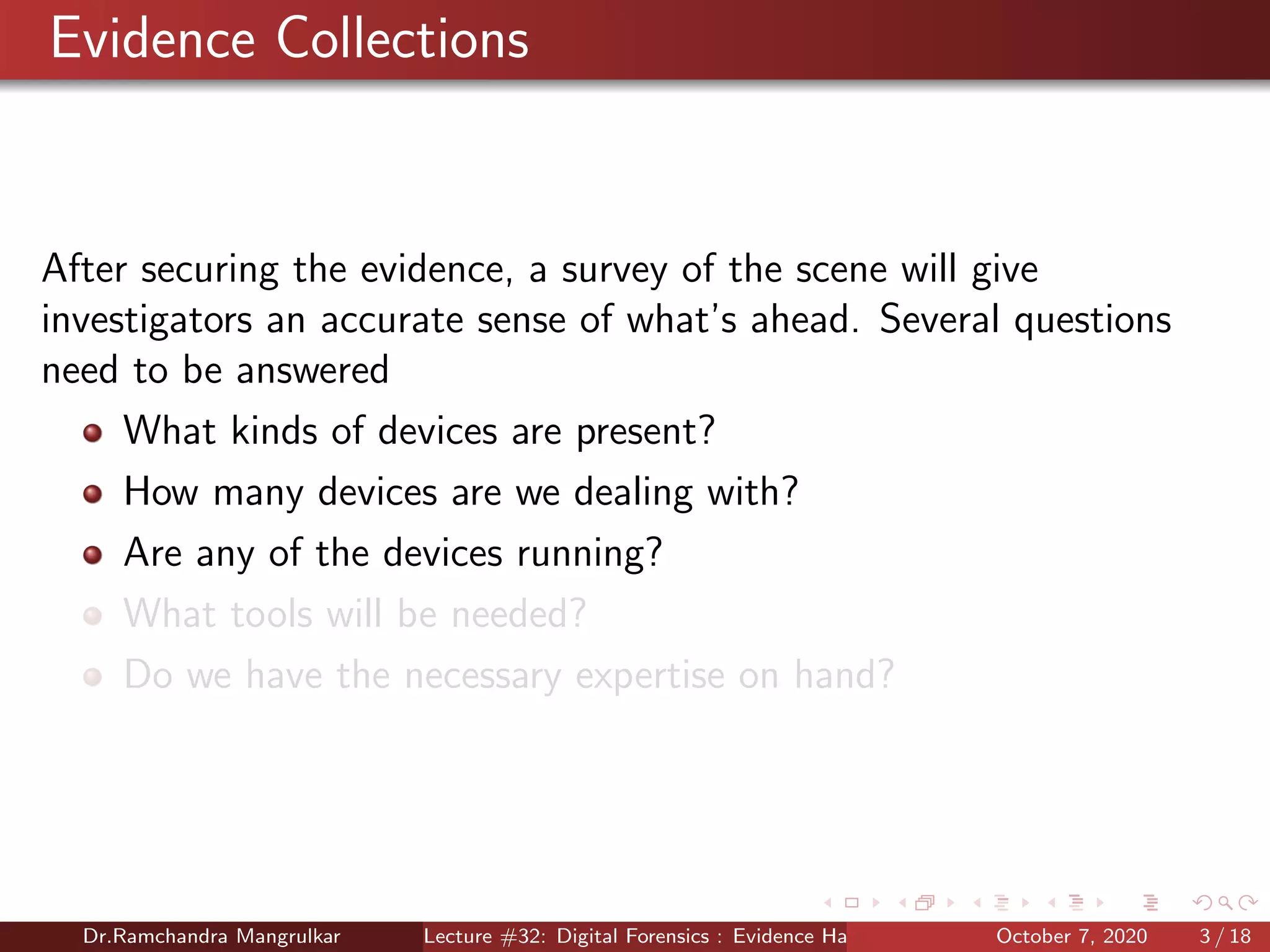 Evidence Collections

After securing the evidence, a survey of the scene will give investigators an accurate sense of what's ahead. Several questions need to be answered

- What kinds of devices are present?
- How many devices are we dealing with?
- Are any of the devices running?
- What tools will be needed?
- Do we have the necessary expertise on hand?

Dr.Ramchandra Mangrulkar Lecture #32: Digital Forensics : Evidence Ha October 7, 2020 3 / 18